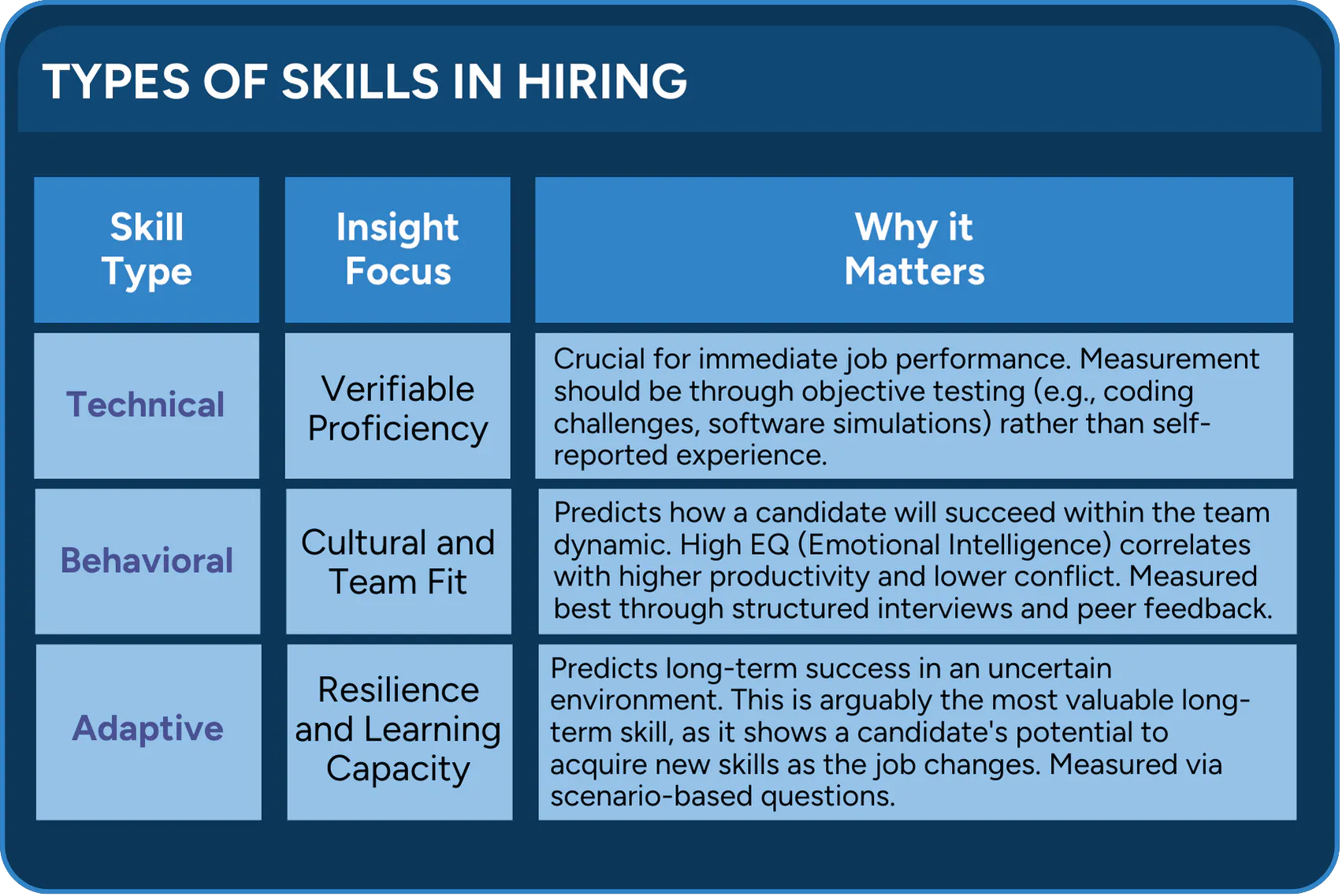 TYPES OF SKILLS IN HIRING

| Skill Type | Insight Focus | Why it Matters |
|---|---|---|
| Technical | Verifiable Proficiency | Crucial for immediate job performance. Measurement should be through objective testing (e.g., coding challenges, software simulations) rather than self-reported experience. |
| Behavioral | Cultural and Team Fit | Predicts how a candidate will succeed within the team dynamic. High EQ (Emotional Intelligence) correlates with higher productivity and lower conflict. Measured best through structured interviews and peer feedback. |
| Adaptive | Resilience and Learning Capacity | Predicts long-term success in an uncertain environment. This is arguably the most valuable long-term skill, as it shows a candidate's potential to acquire new skills as the job changes. Measured via scenario-based questions. |